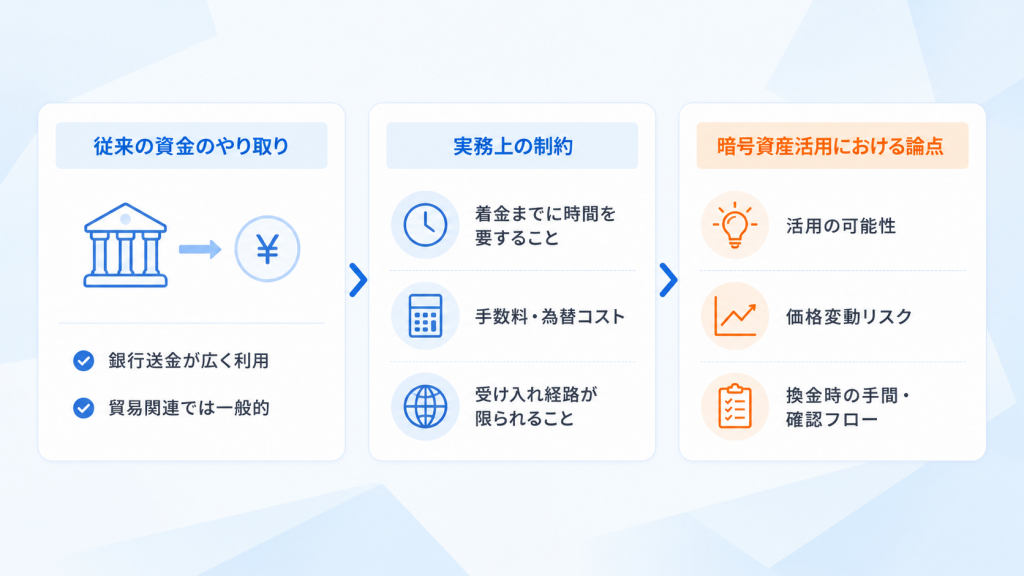 従来の資金のやり取り

¥

銀行送金が広く利用

貿易関連では一般的

実務上の制約

着金までに時間を要すること

手数料・為替コスト

受け入れ経路が限られること

暗号資産活用における論点

活用の可能性

価格変動リスク

換金時の手間・確認フロー